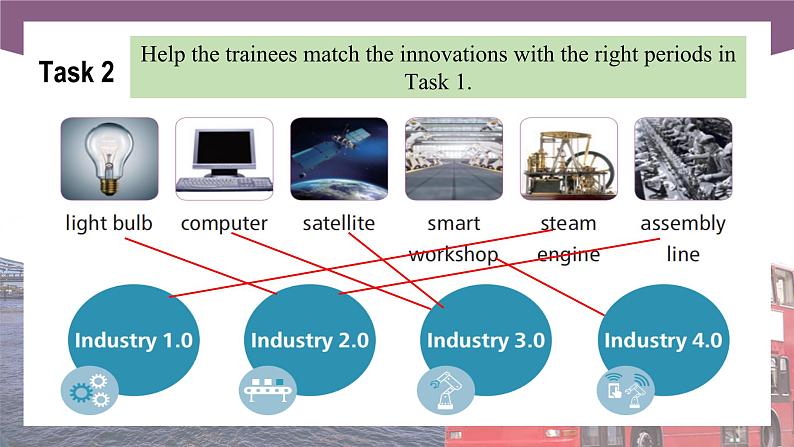 Task 2

Help the trainees match the innovations with the right periods in Task 1.

light bulb

computer

satellite

smart workshop

steam engine

assembly line

Industry 1.0

Industry 2.0

Industry 3.0

Industry 4.0